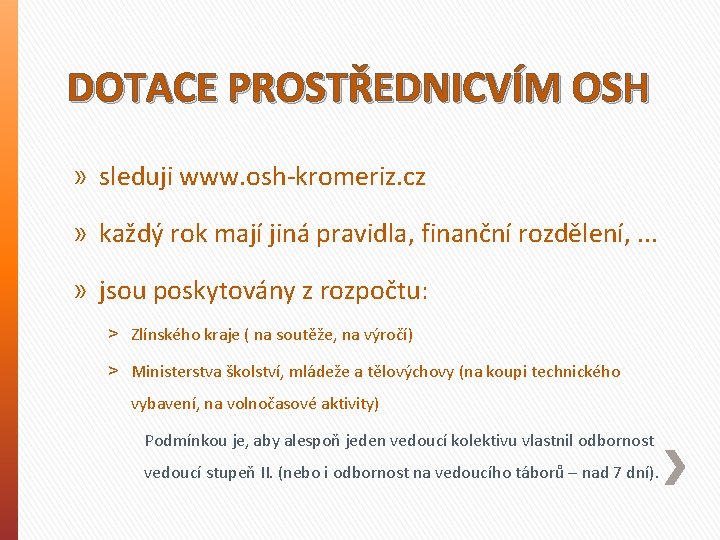 DOTACE PROSTŘEDNICVÍM OSH

» sleduji www.osh-kromeriz.cz

» každý rok mají jiná pravidla, finanční rozdělení, ...

» jsou poskytovány z rozpočtu:

> Zlínského kraje ( na soutěže, na výročí)

> Ministerstva školství, mládeže a tělovýchovy (na koupi technického vybavení, na volnočasové aktivity)

Podmínkou je, aby alespoň jeden vedoucí kolektivu vlastnil odbornost vedoucí stupeň II. (nebo i odbornost na vedoucího táborů – nad 7 dní).